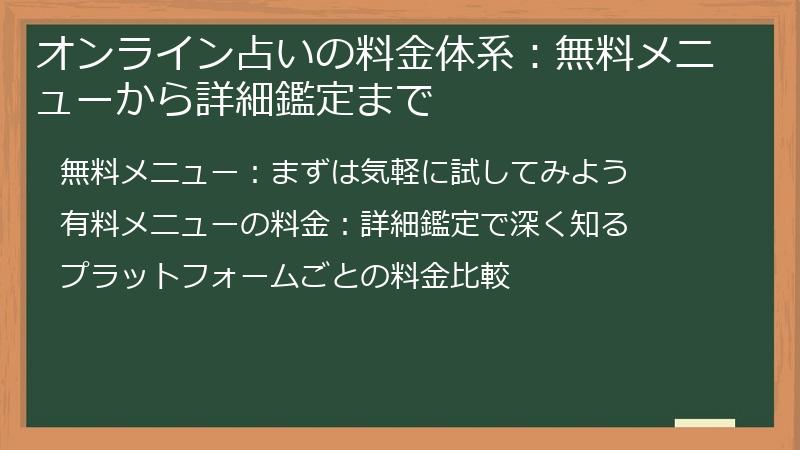 オンライン占いの料金体系：無料メニューから詳細鑑定まで

無料メニュー：まずは気軽に試してみよう

有料メニューの料金：詳細鑑定で深く知る

プラットフォームごとの料金比較